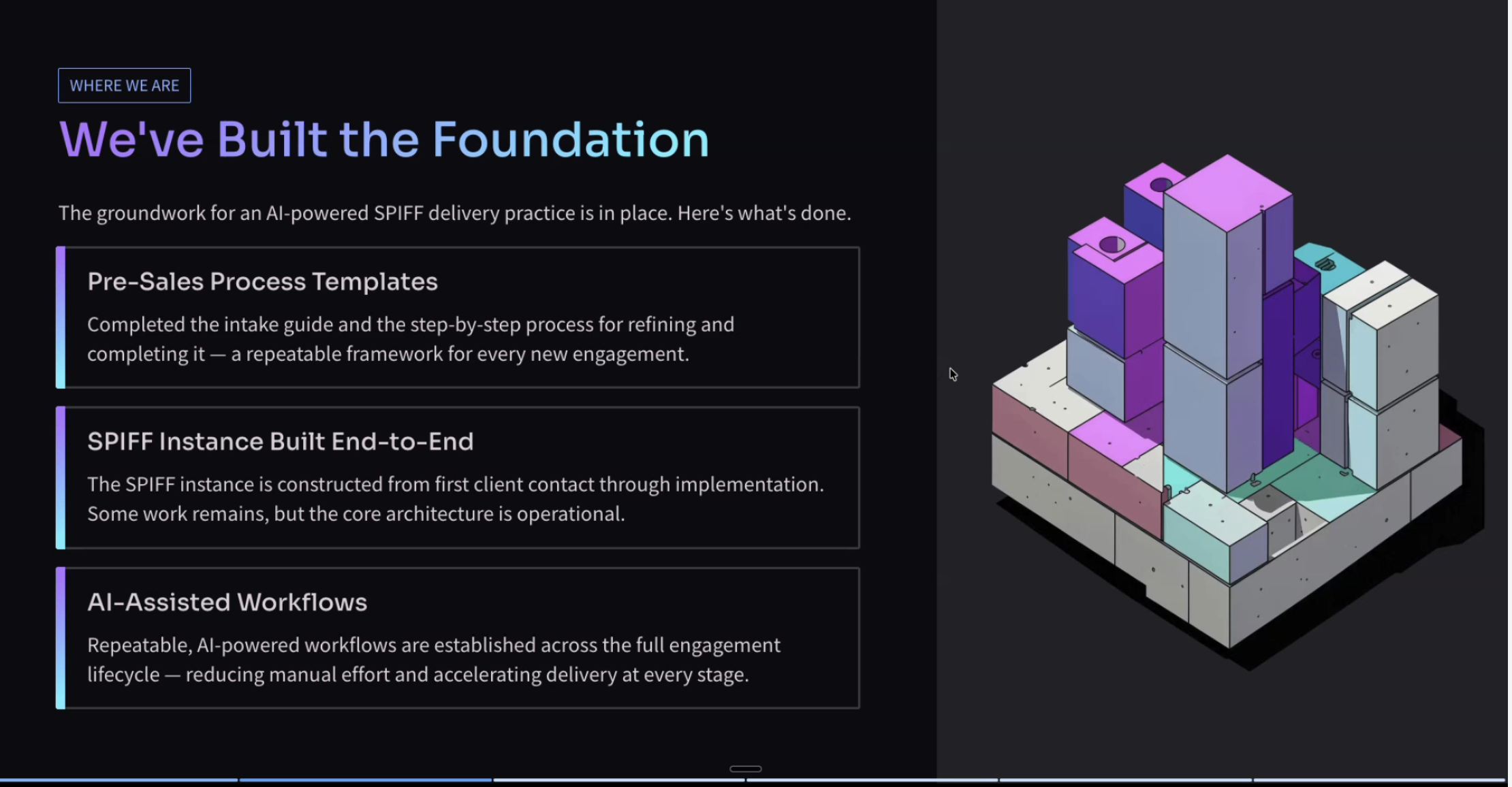 WHERE WE ARE

We've Built the Foundation

The groundwork for an AI-powered SPIFF delivery practice is in place. Here's what's done.

Pre-Sales Process Templates

Completed the intake guide and the step-by-step process for refining and completing it — a repeatable framework for every new engagement.

SPIFF Instance Built End-to-End

The SPIFF instance is constructed from first client contact through implementation. Some work remains, but the core architecture is operational.

AI-Assisted Workflows

Repeatable, AI-powered workflows are established across the full engagement lifecycle — reducing manual effort and accelerating delivery at every stage.